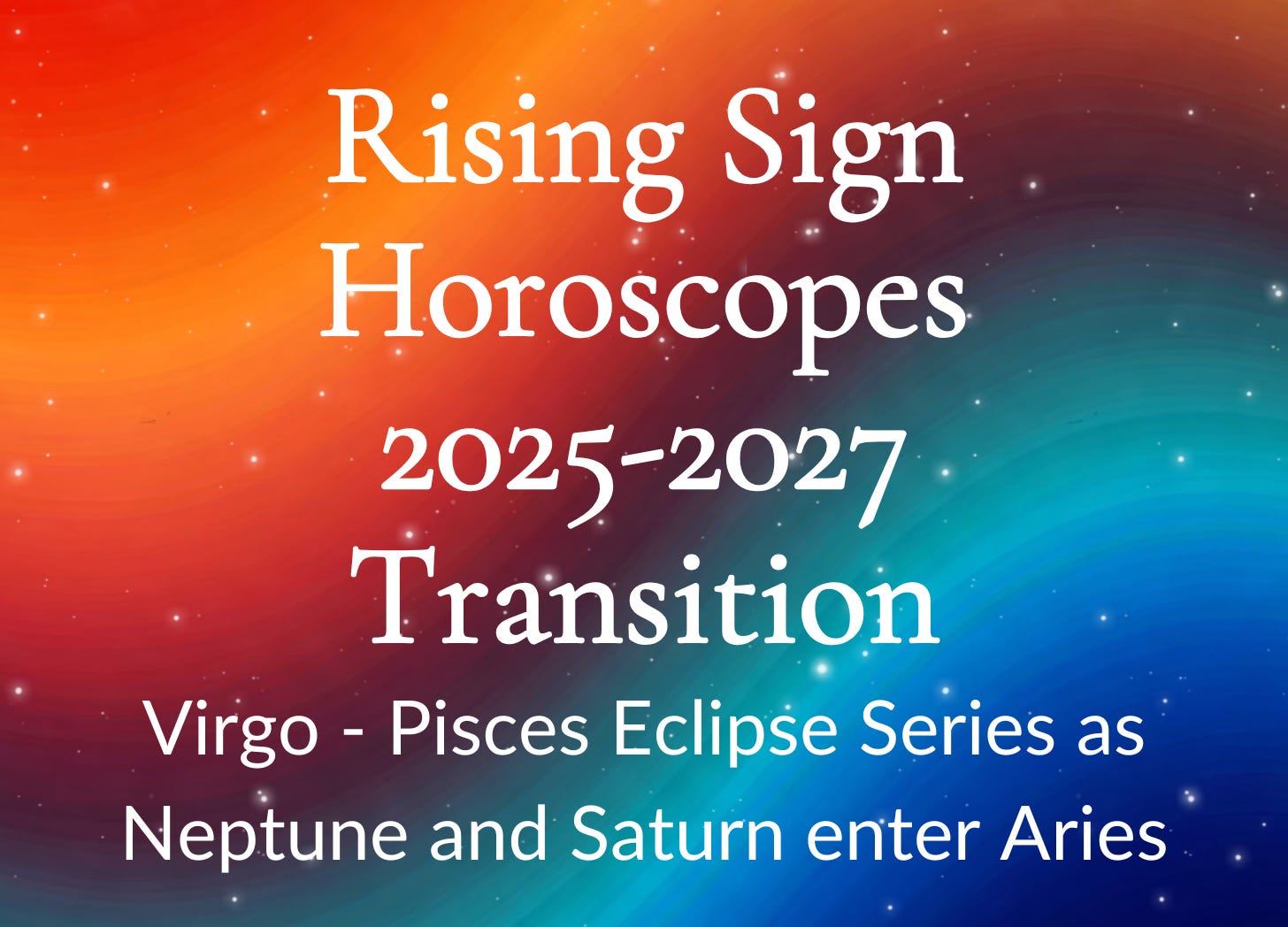 Rising Sign Horoscopes
2025-2027
Transition

Virgo - Pisces Eclipse Series as Neptune and Saturn enter Aries